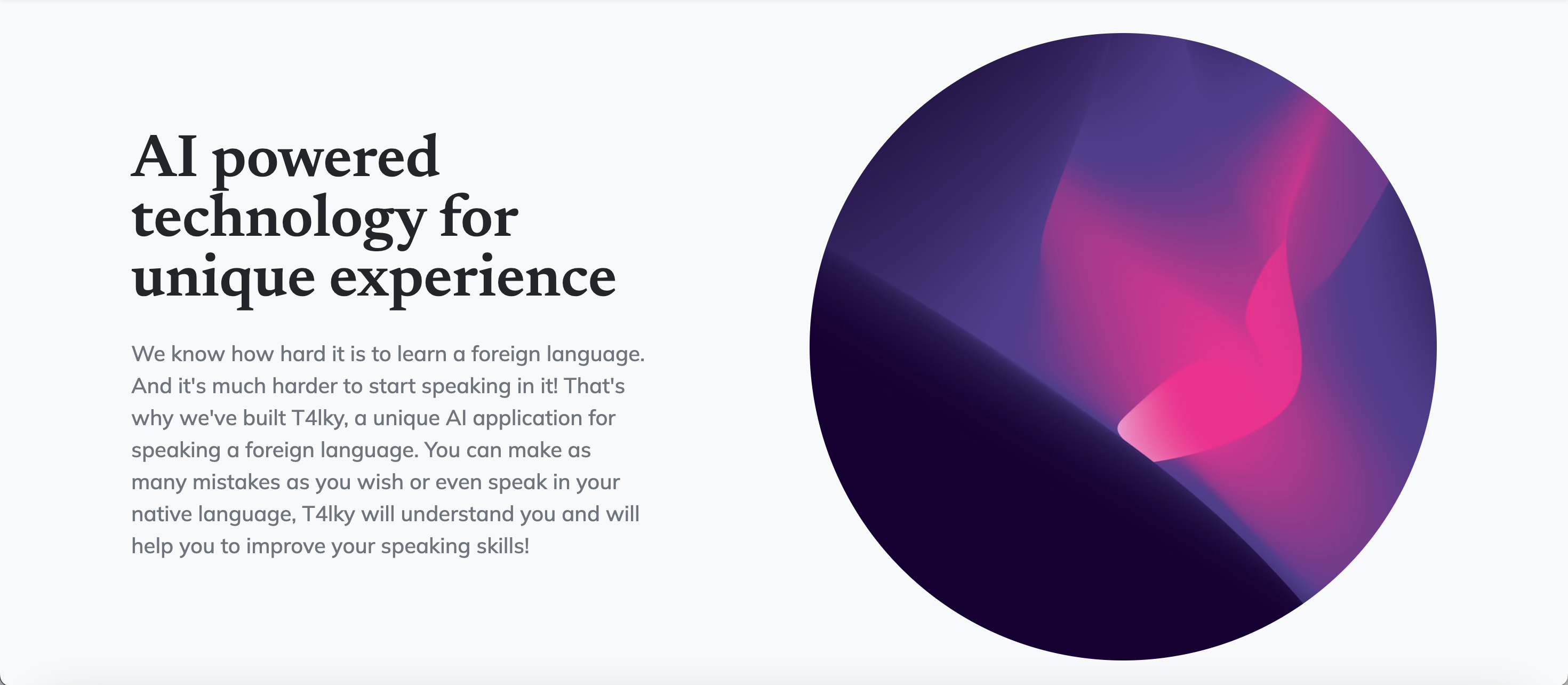 AI powered technology for unique experience

We know how hard it is to learn a foreign language. And it's much harder to start speaking in it! That's why we've built T4lky, a unique AI application for speaking a foreign language. You can make as many mistakes as you wish or even speak in your native language, T4lky will understand you and will help you to improve your speaking skills!